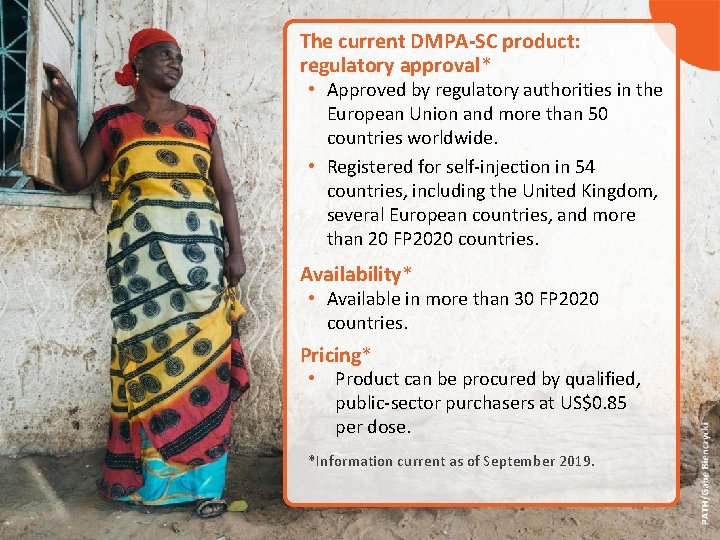 The current DMPA-SC product: regulatory approval*

• Approved by regulatory authorities in the European Union and more than 50 countries worldwide.

• Registered for self-injection in 54 countries, including the United Kingdom, several European countries, and more than 20 FP2020 countries.

Availability*

• Available in more than 30 FP2020 countries.

Pricing*

• Product can be procured by qualified, public-sector purchasers at US$0.85 per dose.

*Information current as of September 2019.

PATH/Gabe Bienczycki